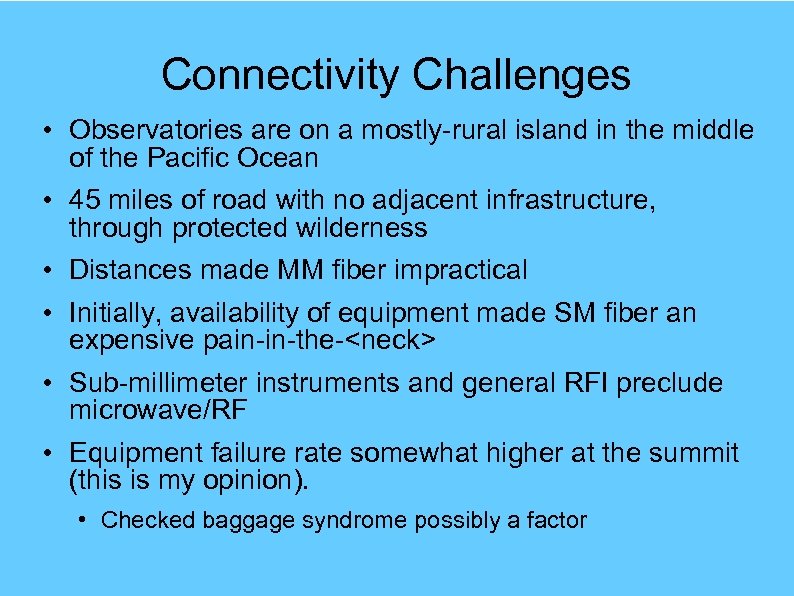 Connectivity Challenges

• Observatories are on a mostly-rural island in the middle of the Pacific Ocean

• 45 miles of road with no adjacent infrastructure, through protected wilderness

• Distances made MM fiber impractical

• Initially, availability of equipment made SM fiber an expensive pain-in-the-<neck>

• Sub-millimeter instruments and general RFI preclude microwave/RF

• Equipment failure rate somewhat higher at the summit (this is my opinion).

• Checked baggage syndrome possibly a factor